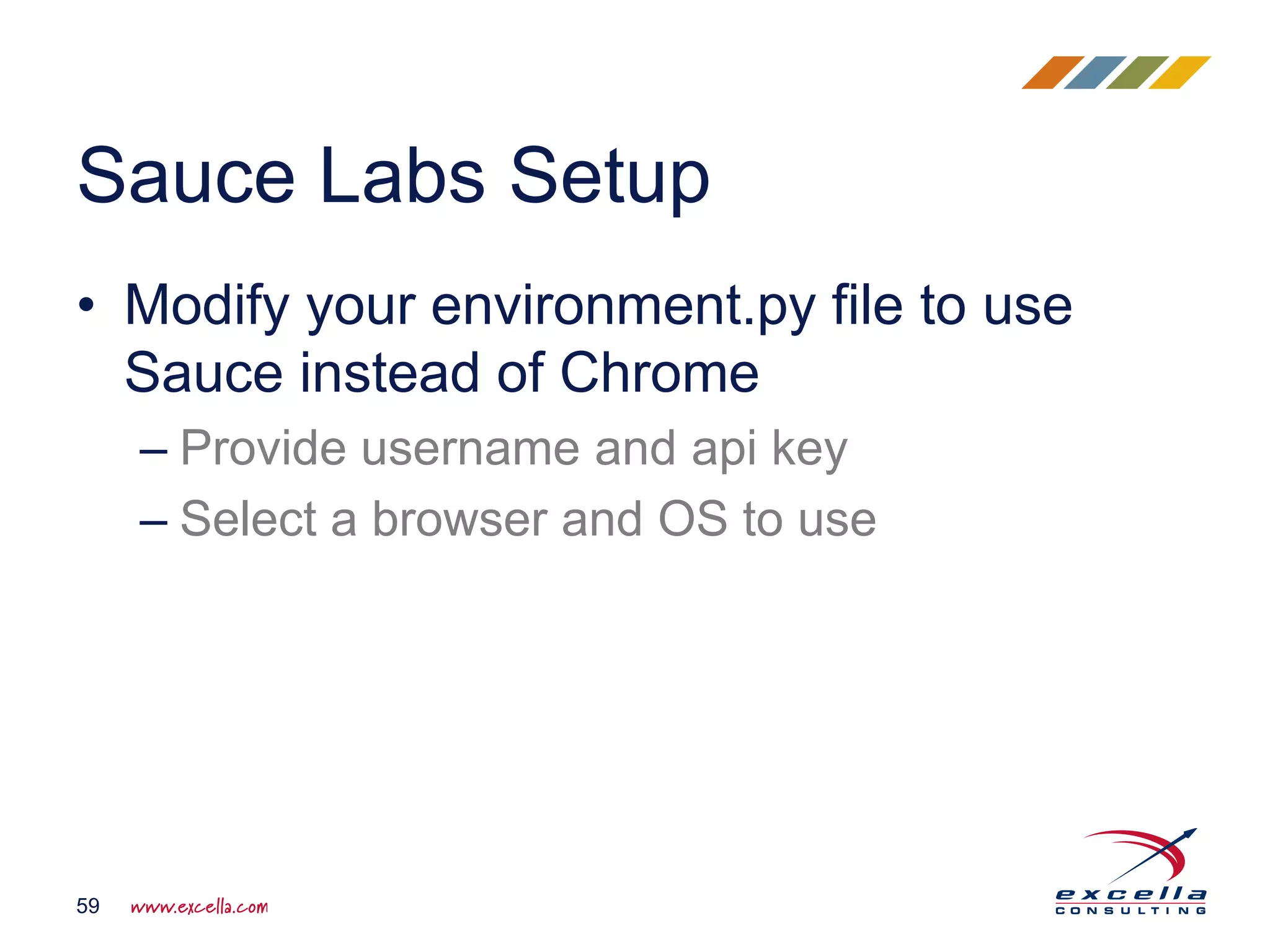 Sauce Labs Setup

• Modify your environment.py file to use Sauce instead of Chrome

– Provide username and api key

– Select a browser and OS to use

59 www.excella.com

excella CONSULTING